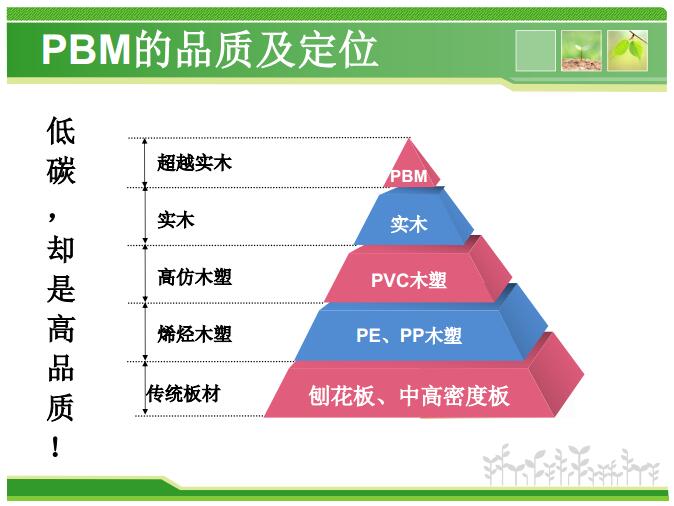 PBM的品质及定位

低碳，却是高品质！

超越实木
实木
高仿木塑
烯烃木塑
传统板材

PBM
实木
PVC木塑
PE、PP木塑
刨花板、中高密度板